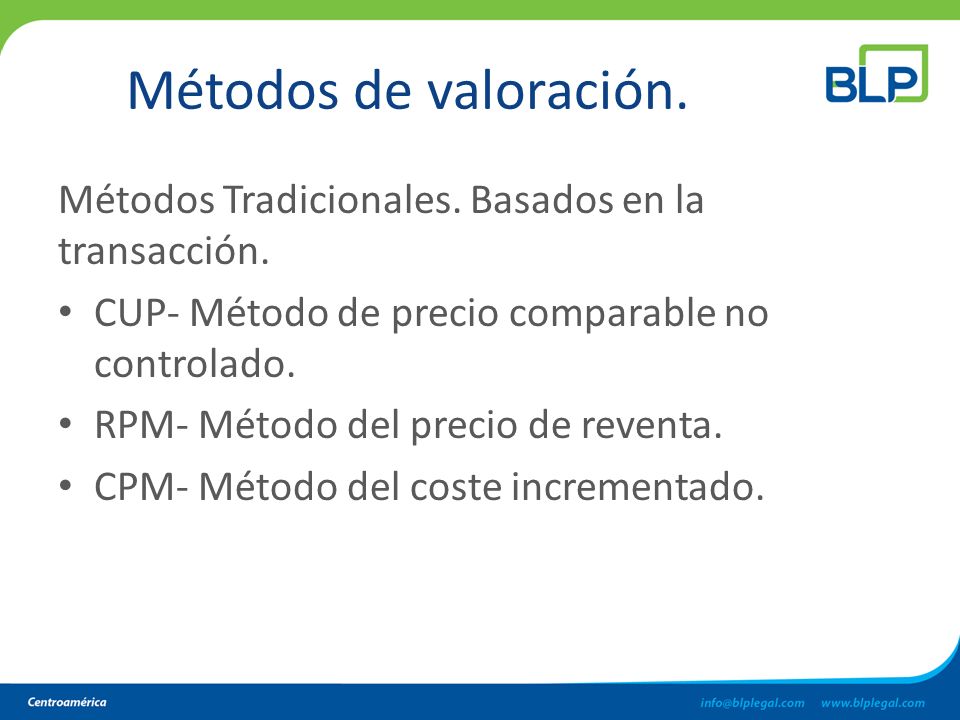 Métodos de valoración.

BLP

Métodos Tradicionales. Basados en la transacción.

• CUP- Método de precio comparable no controlado.
• RPM- Método del precio de reventa.
• CPM- Método del coste incrementado.

Centroamérica

info@blplegal.com www.blplegal.com